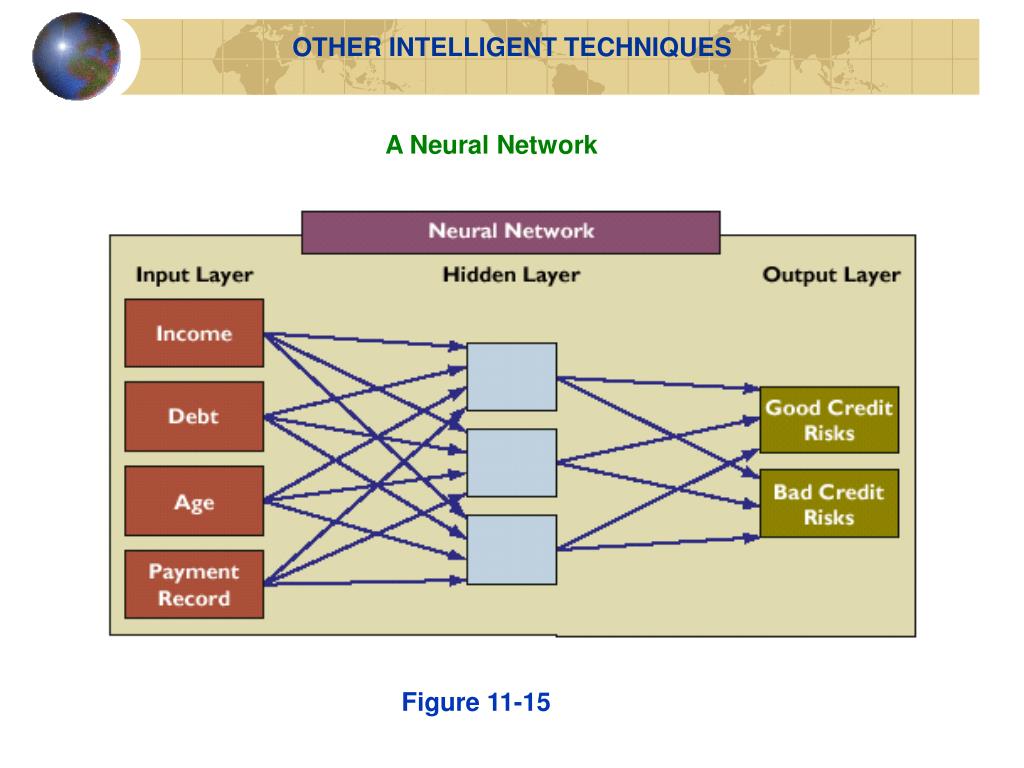 OTHER INTELLIGENT TECHNIQUES

A Neural Network

Neural Network

Input Layer

Hidden Layer

Output Layer

Income

Debt

Age

Payment Record

Good Credit Risks

Bad Credit Risks

Figure 11-15